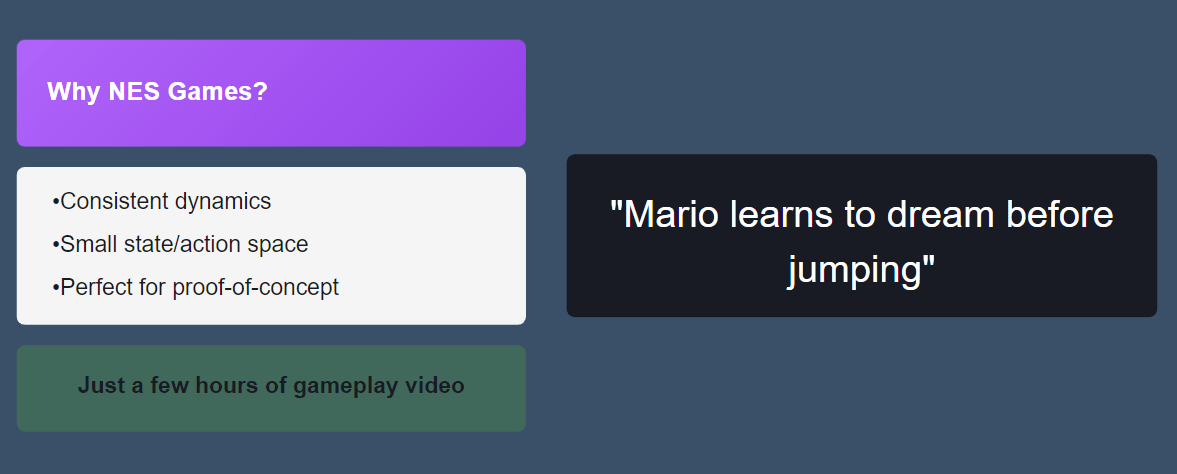 Why NES Games?

•Consistent dynamics
•Small state/action space
•Perfect for proof-of-concept

Just a few hours of gameplay video

"Mario learns to dream before jumping"